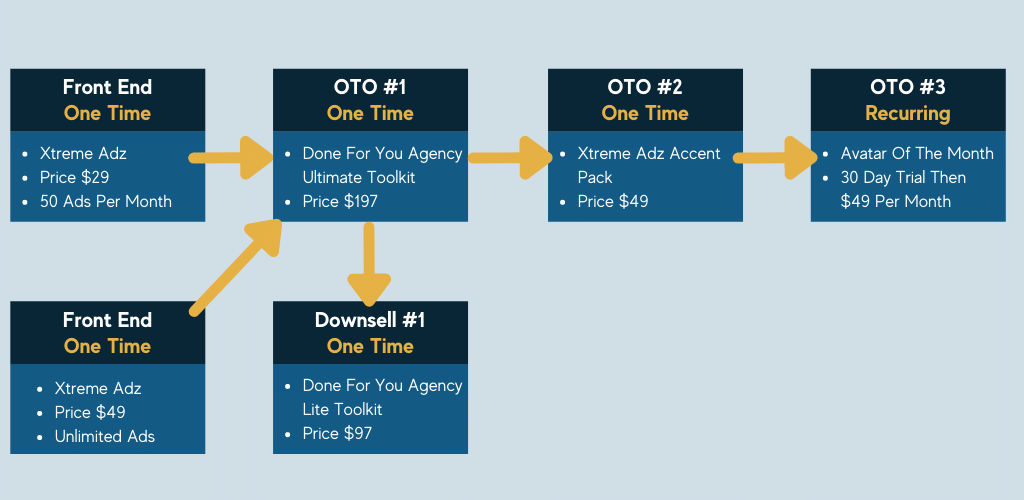 Front End
One Time

- Xtreme Adz
- Price $29
- 50 Ads Per Month

OTO #1
One Time

- Done For You Agency Ultimate Toolkit
- Price $197

OTO #2
One Time

- Xtreme Adz Accent Pack
- Price $49

OTO #3
Recurring

- Avatar Of The Month
- 30 Day Trial Then $49 Per Month

Front End
One Time

- Xtreme Adz
- Price $49
- Unlimited Ads

Downsell #1
One Time

- Done For You Agency Lite Toolkit
- Price $97